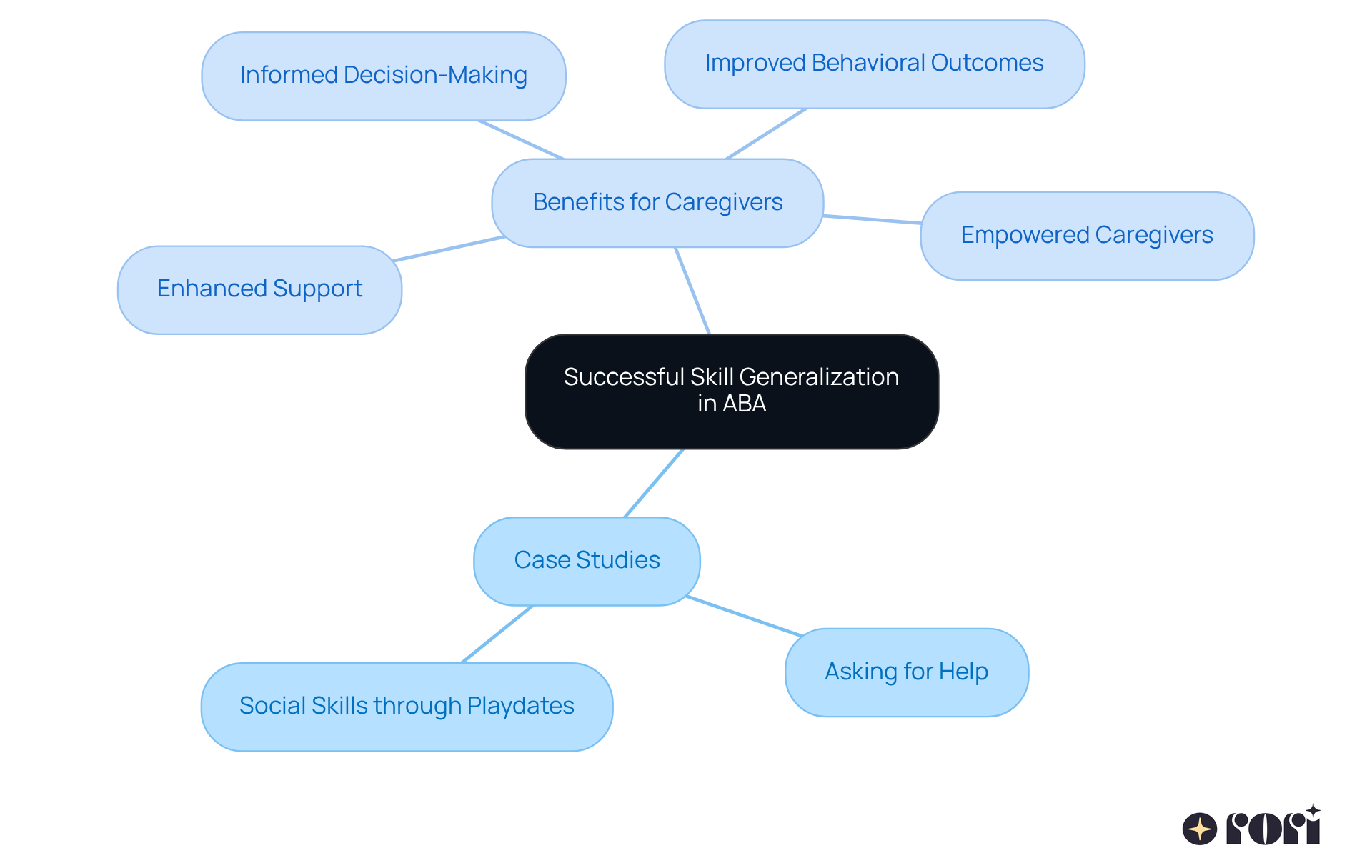 Informed Decision-Making

Improved Behavioral Outcomes

Benefits for Caregivers

Empowered Caregivers

Enhanced Support

Successful Skill Generalization in ABA

Case Studies

Asking for Help

Social Skills through Playdates

rori